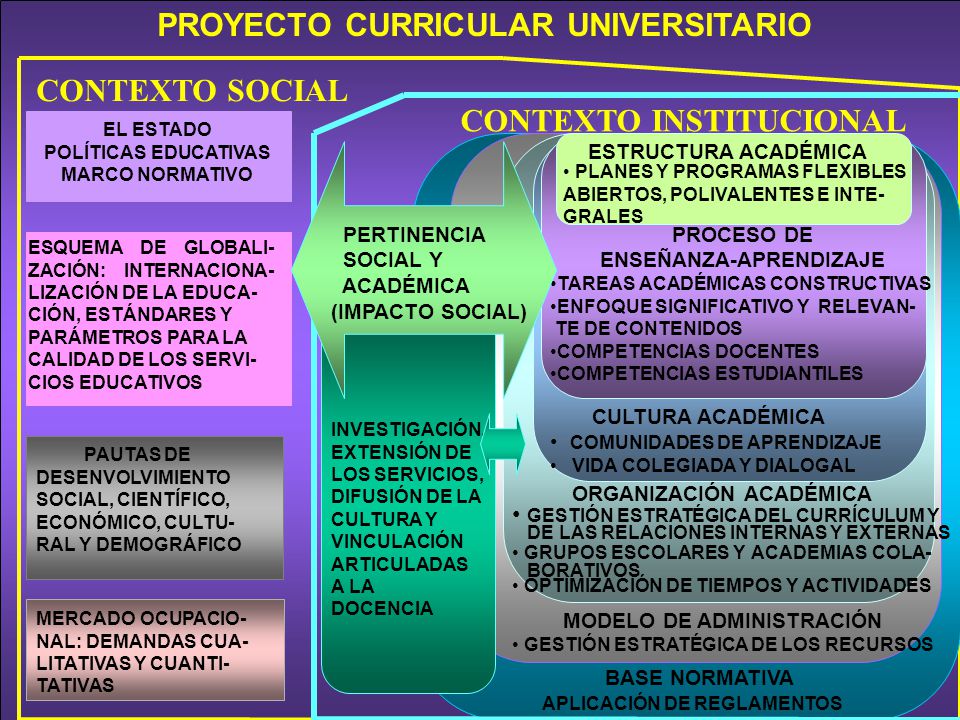 PROYECTO CURRICULAR UNIVERSITARIO

CONTEXTO SOCIAL

EL ESTADO
POLÍTICAS EDUCATIVAS
MARCO NORMATIVO

ESQUEMA DE GLOBALIZACIÓN: INTERNACIONALIZACIÓN DE LA EDUCACIÓN, ESTÁNDARES Y PARÁMETROS PARA LA CALIDAD DE LOS SERVICIOS EDUCATIVOS

PAUTAS DE DESENVOLVIMIENTO SOCIAL, CIENTÍFICO, ECONÓMICO, CULTURAL Y DEMOGRÁFICO

MERCADO OCUPACIONAL: DEMANDAS CUALITATIVAS Y CUANTITATIVAS

CONTEXTO INSTITUCIONAL

PERTINENCIA SOCIAL Y ACADÉMICA (IMPACTO SOCIAL)

INVESTIGACIÓN EXTENSIÓN DE LOS SERVICIOS, DIFUSIÓN DE LA CULTURA Y VINCULACIÓN ARTICULADAS A LA DOCENCIA

ESTRUCTURA ACADÉMICA
• PLANES Y PROGRAMAS FLEXIBLES ABIERTOS, POLIVALENTES E INTEGRALES

PROCESO DE ENSEÑANZA-APRENDIZAJE
•TAREAS ACADÉMICAS CONSTRUCTIVAS
•ENFOQUE SIGNIFICATIVO Y RELEVANTE DE CONTENIDOS
•COMPETENCIAS DOCENTES
•COMPETENCIAS ESTUDIANTILES

CULTURA ACADÉMICA
• COMUNIDADES DE APRENDIZAJE
• VIDA COLEGIADA Y DIALOGAL

ORGANIZACIÓN ACADÉMICA
• GESTIÓN ESTRATÉGICA DEL CURRÍCULUM Y DE LAS RELACIONES INTERNAS Y EXTERNAS
• GRUPOS ESCOLARES Y ACADEMIAS COLABORATIVOS.
• OPTIMIZACIÓN DE TIEMPOS Y ACTIVIDADES

MODELO DE ADMINISTRACIÓN
• GESTIÓN ESTRATÉGICA DE LOS RECURSOS

BASE NORMATIVA
APLICACIÓN DE REGLAMENTOS